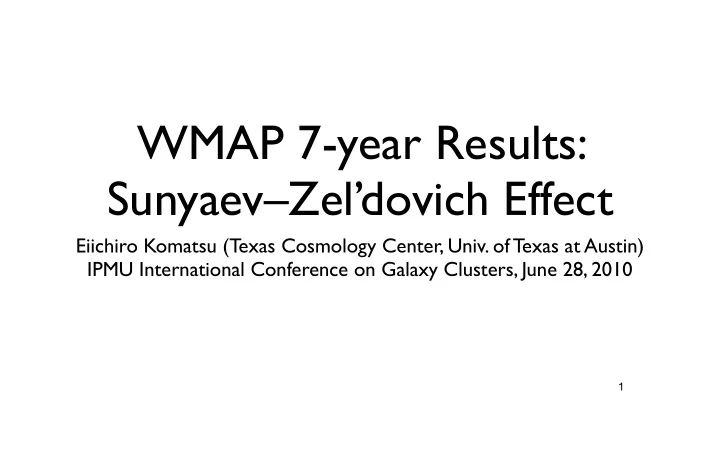 WMAP 7-year Results: Sunyaev–Zel’dovich Effect

Eiichiro Komatsu (Texas Cosmology Center, Univ. of Texas at Austin)
IPMU International Conference on Galaxy Clusters, June 28, 2010

1